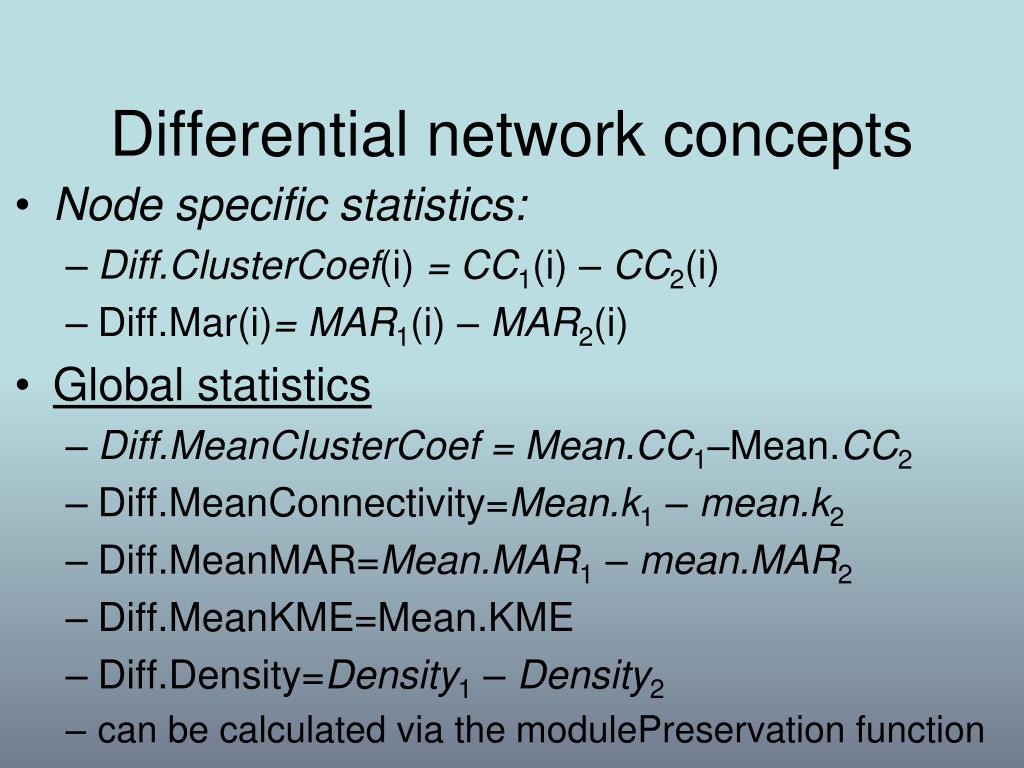 Differential network concepts

• Node specific statistics:
– Diff.ClusterCoef(i) = $CC_1$(i) – $CC_2$(i)
– Diff.Mar(i)= $MAR_1$(i) – $MAR_2$(i)

• Global statistics
– Diff.MeanClusterCoef = Mean.$CC_1$–Mean.$CC_2$
– Diff.MeanConnectivity=Mean.$k_1$ – mean.$k_2$
– Diff.MeanMAR=Mean.$MAR_1$ – mean.$MAR_2$
– Diff.MeanKME=Mean.KME
– Diff.Density=$Density_1$ – $Density_2$
– can be calculated via the modulePreservation function